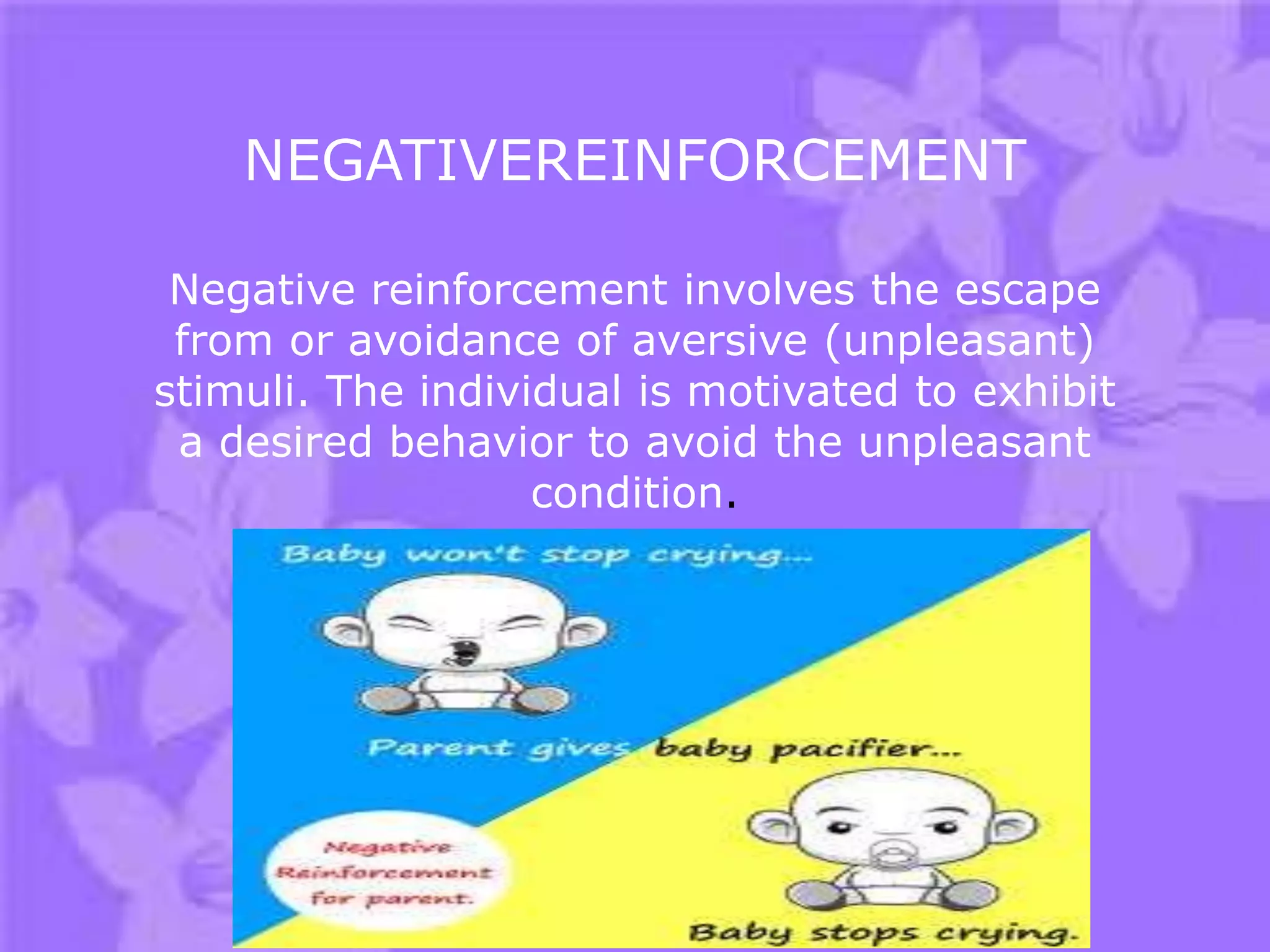 NEGATIVEREINFORCEMENT

Negative reinforcement involves the escape from or avoidance of aversive (unpleasant) stimuli. The individual is motivated to exhibit a desired behavior to avoid the unpleasant condition.

Baby won't stop crying...

Parent gives baby pacifier...

Negative Reinforcement for parent.

Baby stops crying.